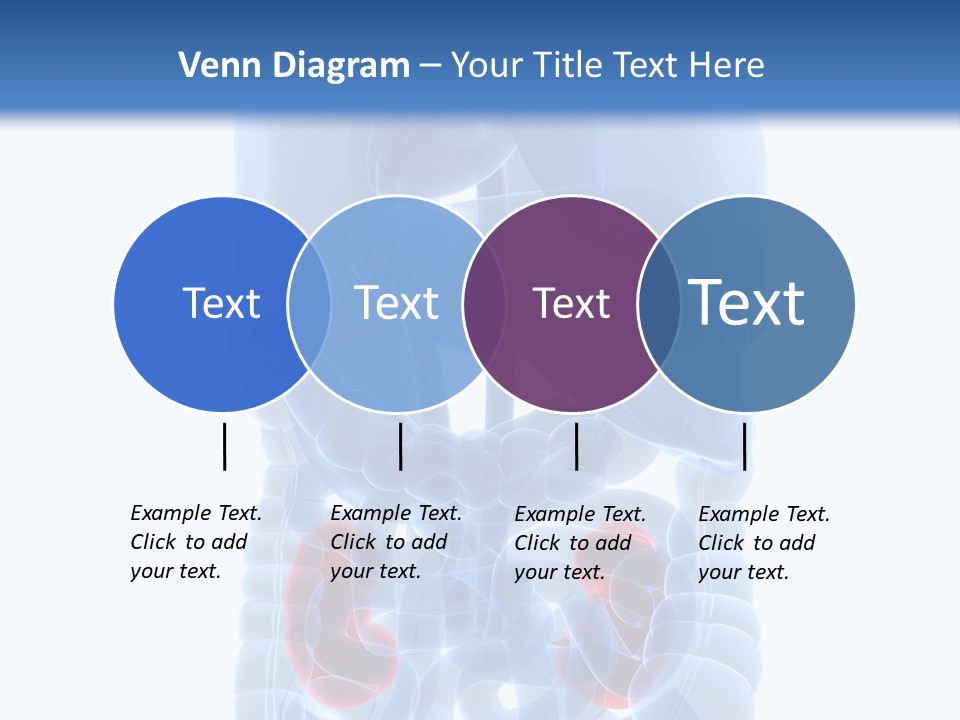 Venn Diagram – Your Title Text Here

Text

Text

Text

Text

Example Text. Click to add your text.

Example Text. Click to add your text.

Example Text. Click to add your text.

Example Text. Click to add your text.